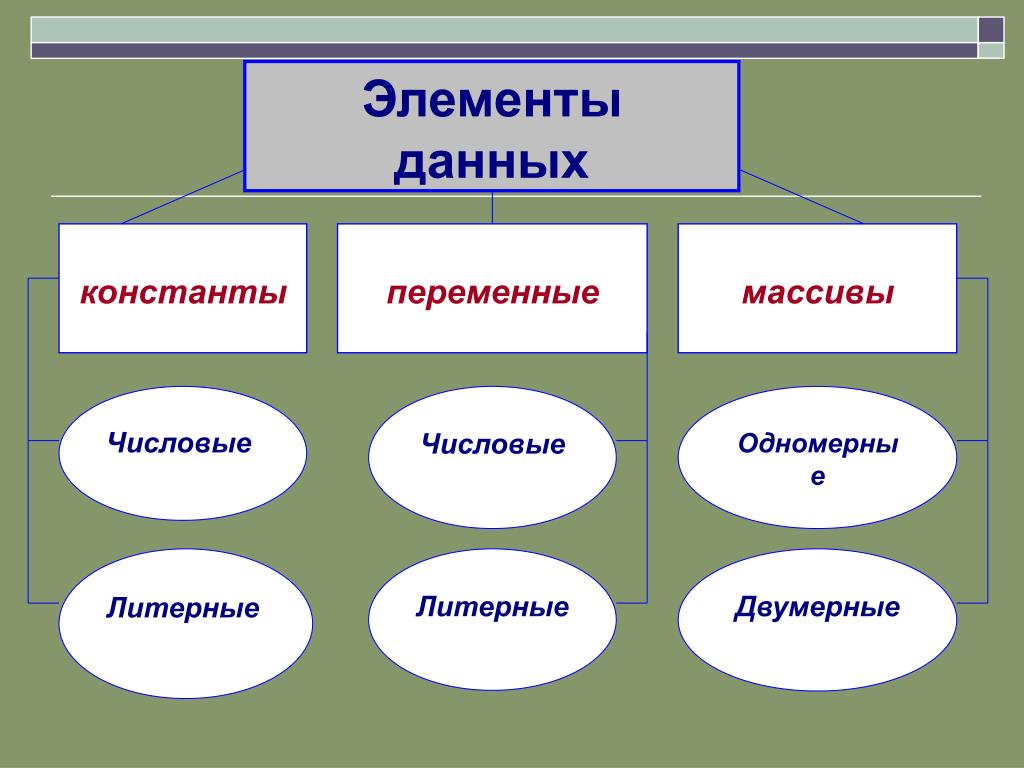 Элементы данных

константы

переменные

массивы

Числовые

Литерные

Числовые

Литерные

Одномерные

Двумерные